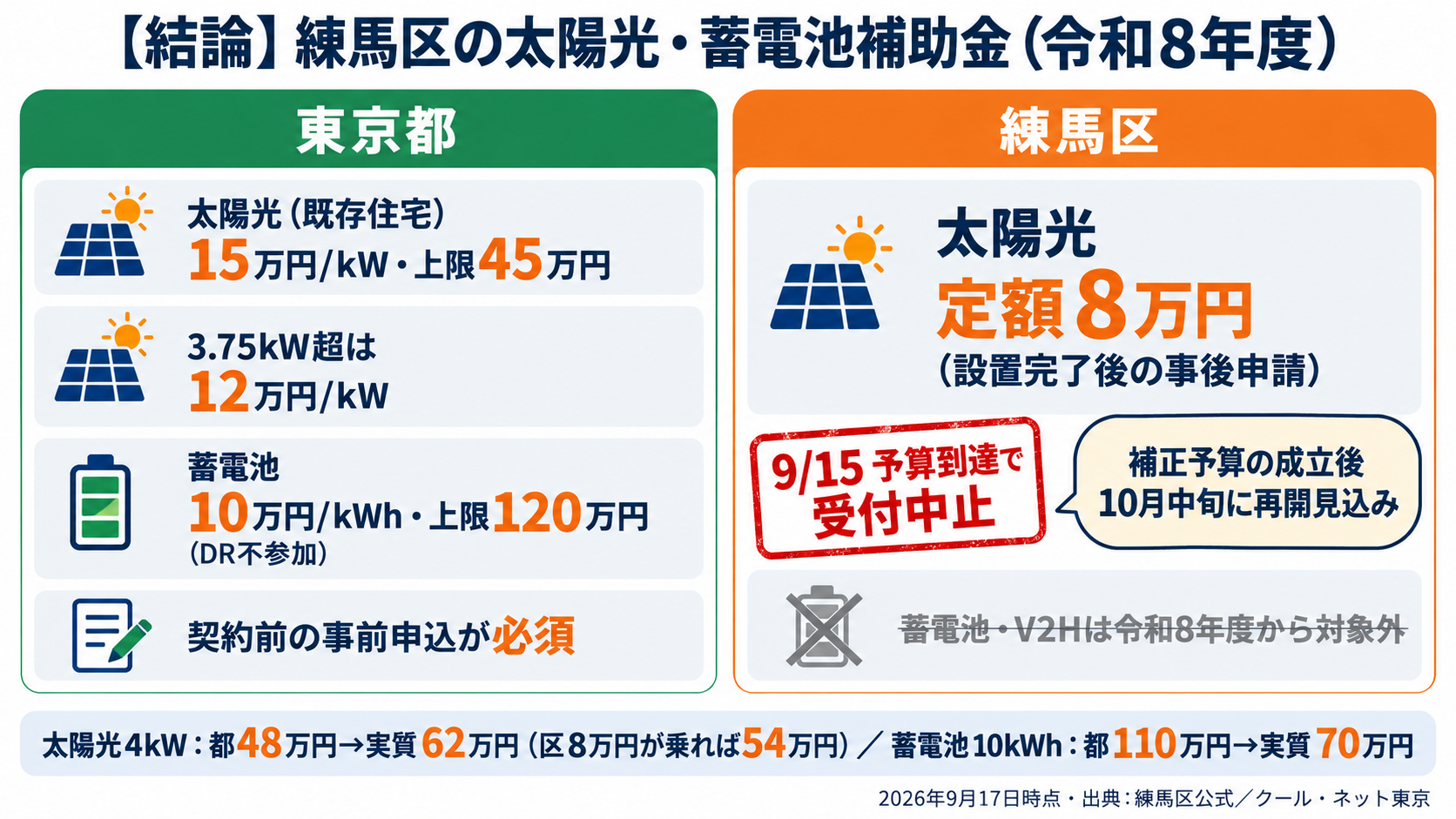 【結論】練馬区の太陽光・蓄電池補助金（令和8年度）

東京都

太陽光（既存住宅）
15万円/kW・上限45万円

3.75kW超は
12万円/kW

蓄電池
10万円/kWh・上限120万円
（DR不参加）

契約前の事前申込が必須

練馬区

太陽光
定額8万円
（設置完了後の事後申請）

9/15 予算到達で
受付中止

補正予算の成立後
10月中旬に再開見込み

蓄電池・V2Hは令和8年度から対象外

太陽光4kW：都48万円→実質62万円（区8万円が乗れば54万円）／蓄電池10kWh：都110万円→実質70万円

2026年9月17日時点・出典：練馬区公式／クール・ネット東京